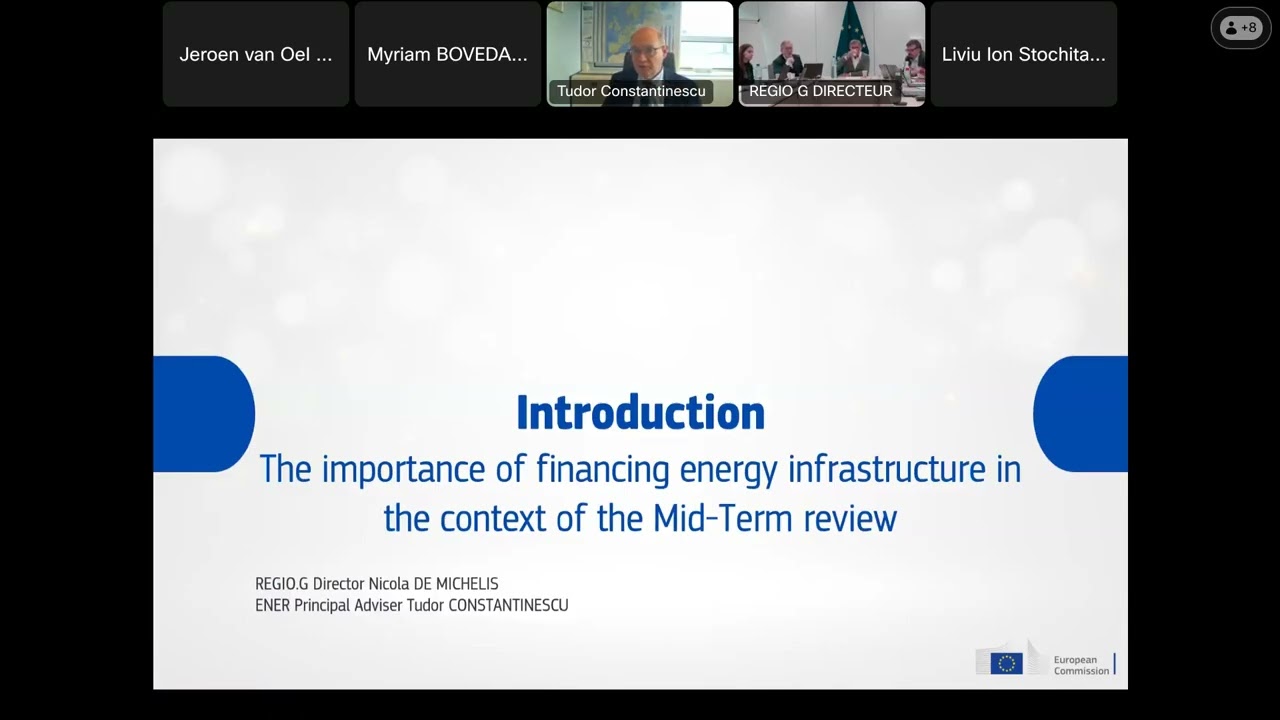 Jeroen van Oel ...

Myriam BOVEDA...

Tudor Constantinescu

REGIO G DIRECTEUR

Liviu Ion Stochita...

+8

Introduction

The importance of financing energy infrastructure in the context of the Mid-Term review

REGIO.G Director Nicola DE MICHELIS
ENER Principal Adviser Tudor CONSTANTINESCU

European Commission